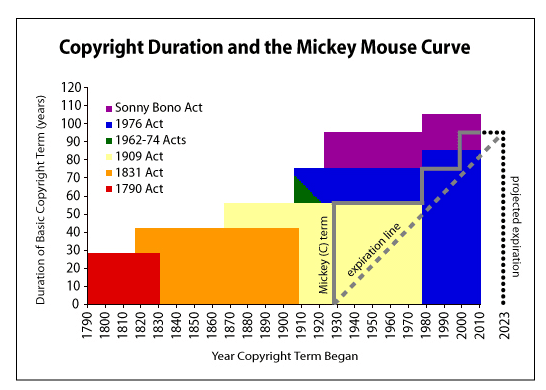 Copyright Duration and the Mickey Mouse Curve

Duration of Basic Copyright Term (years)

120
110
100
90
80
70
60
50
40
30
20
10
0

Sonny Bono Act
1976 Act
1962-74 Acts
1909 Act
1831 Act
1790 Act

Mickey (C) term
expiration line
projected expiration

1790 1800 1810 1820 1830 1840 1850 1860 1870 1880 1890 1900 1910 1920 1930 1940 1950 1960 1970 1980 1990 2000 2010 2023

Year Copyright Term Began